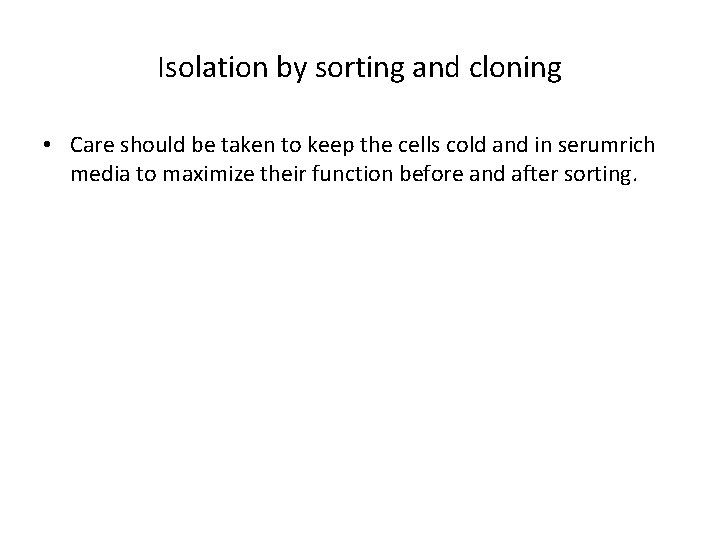 Isolation by sorting and cloning

• Care should be taken to keep the cells cold and in serumrich media to maximize their function before and after sorting.